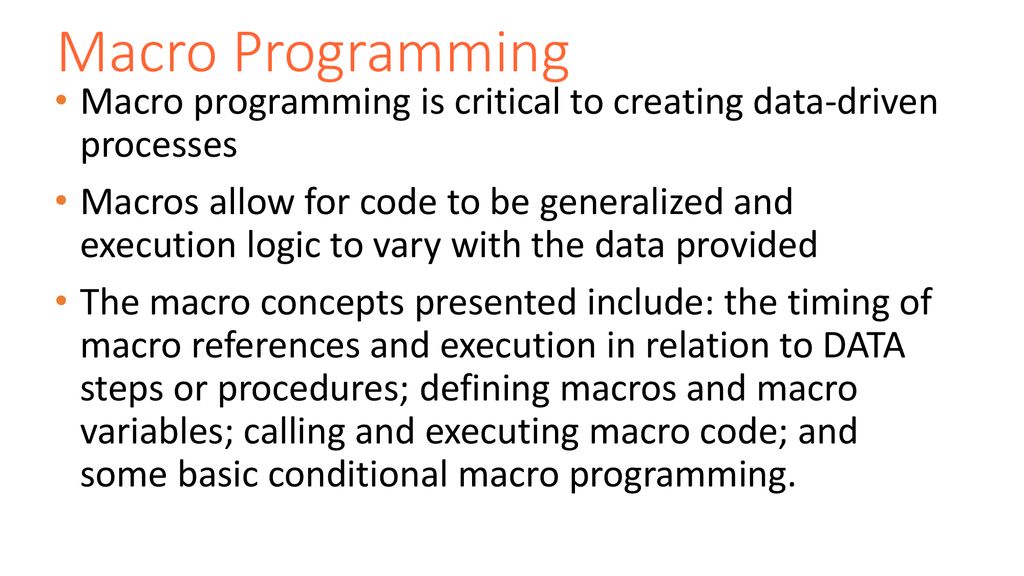 Macro Programming

• Macro programming is critical to creating data-driven processes

• Macros allow for code to be generalized and execution logic to vary with the data provided

• The macro concepts presented include: the timing of macro references and execution in relation to DATA steps or procedures; defining macros and macro variables; calling and executing macro code; and some basic conditional macro programming.